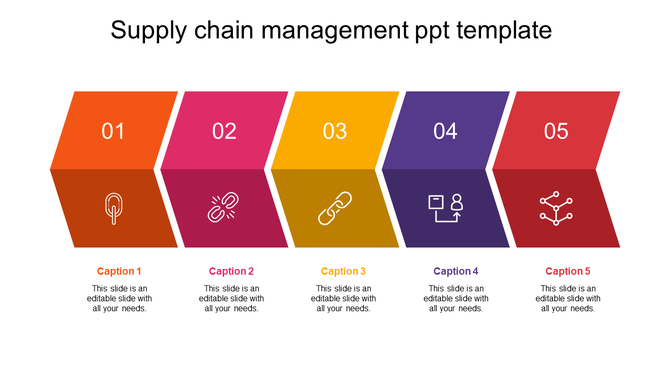 Supply chain management ppt template

01

02

03

04

05

Caption 1

This slide is an editable slide with all your needs.

Caption 2

This slide is an editable slide with all your needs.

Caption 3

This slide is an editable slide with all your needs.

Caption 4

This slide is an editable slide with all your needs.

Caption 5

This slide is an editable slide with all your needs.